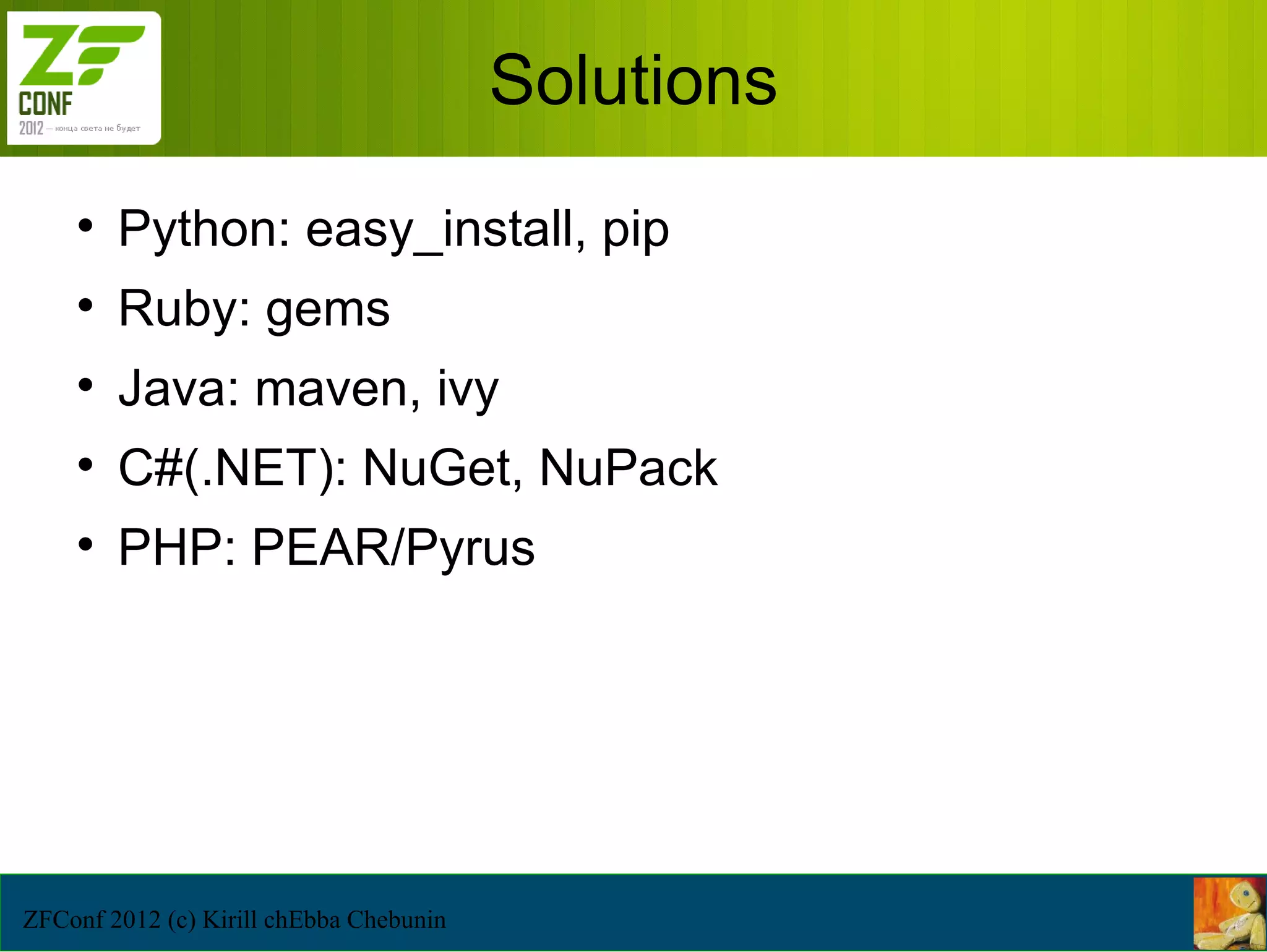 ZF
CONF
2012 — конца света не будет

Solutions

• Python: easy_install, pip
• Ruby: gems
• Java: maven, ivy
• C#(.NET): NuGet, NuPack
• PHP: PEAR/Pyrus

ZFConf 2012 (c) Kirill chEbba Chebunin